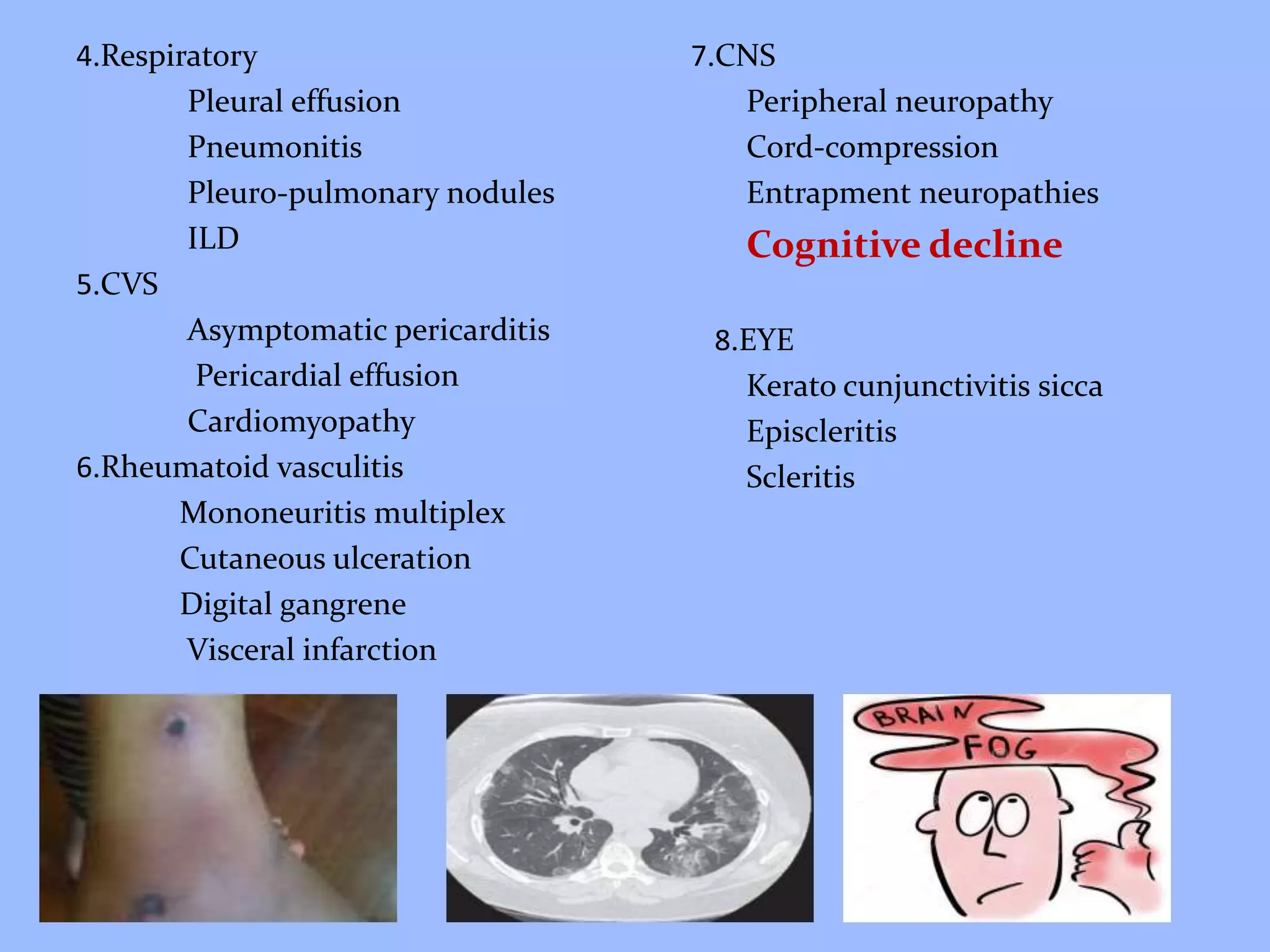 4.Respiratory

Pleural effusion

Pneumonitis

Pleuro-pulmonary nodules

ILD

5.CVS

Asymptomatic pericarditis

Pericardial effusion

Cardiomyopathy

6.Rheumatoid vasculitis

Mononeuritis multiplex

Cutaneous ulceration

Digital gangrene

Visceral infarction

7.CNS

Peripheral neuropathy

Cord-compression

Entrapment neuropathies

Cognitive decline

8.EYE

Kerato cunjunctivitis sicca

Episcleritis

Scleritis

BRAIN FOG